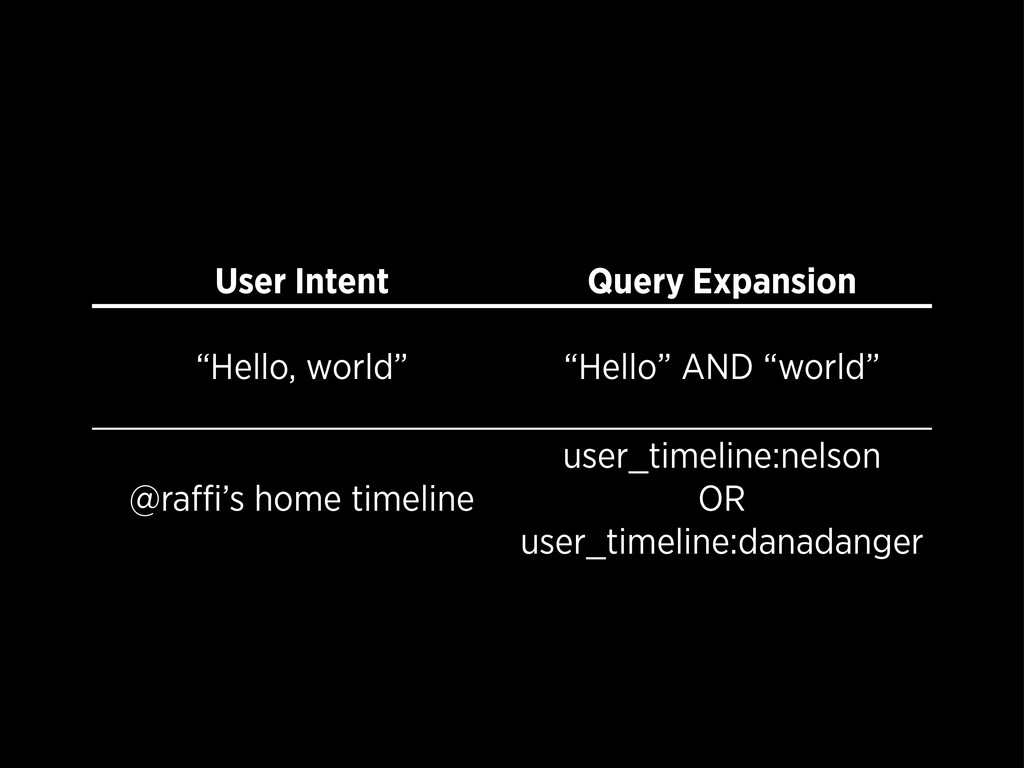 | User Intent | Query Expansion |
|---|---|
| “Hello, world” | “Hello” AND “world” |
| @raffi’s home timeline | user_timeline:nelson OR user_timeline:danadanger |